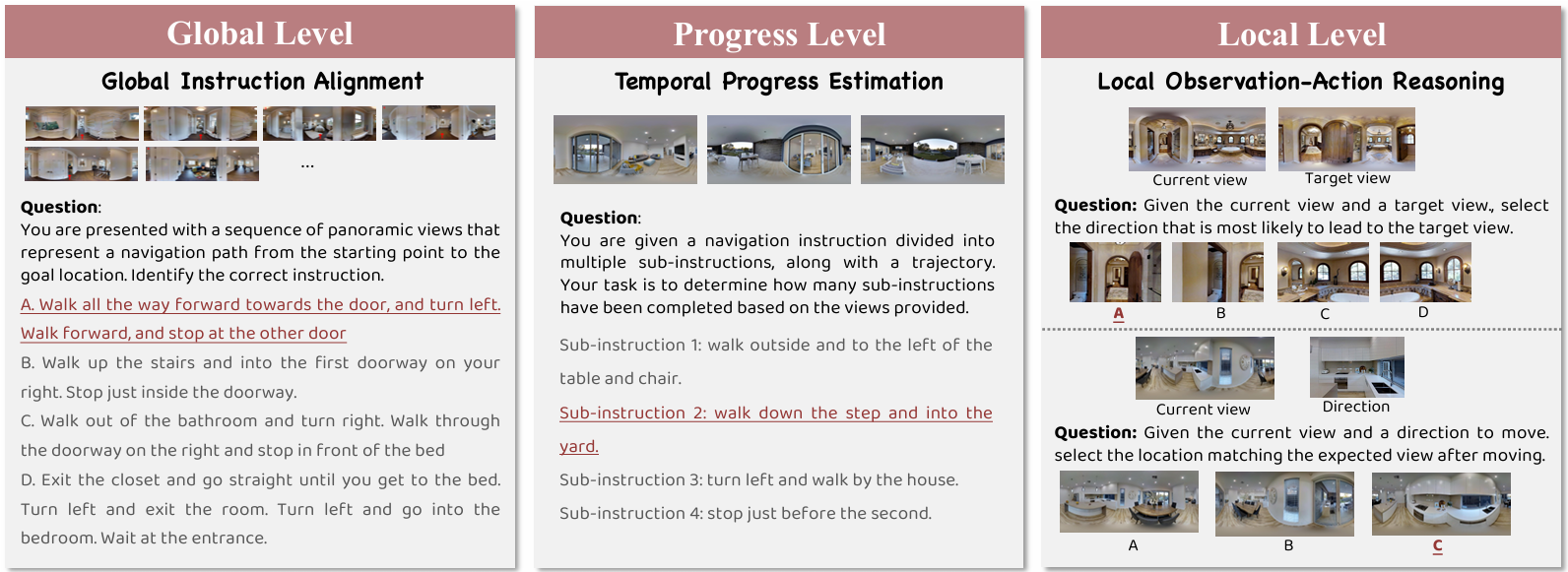 Global Level

Global Instruction Alignment

...

**Question**:
You are presented with a sequence of panoramic views that represent a navigation path from the starting point to the goal location. Identify the correct instruction.

A. Walk all the way forward towards the door, and turn left. Walk forward, and stop at the other door

B. Walk up the stairs and into the first doorway on your right. Stop just inside the doorway.

C. Walk out of the bathroom and turn right. Walk through the doorway on the right and stop in front of the bed

D. Exit the closet and go straight until you get to the bed. Turn left and exit the room. Turn left and go into the bedroom. Wait at the entrance.

Progress Level

Temporal Progress Estimation

**Question**:
You are given a navigation instruction divided into multiple sub-instructions, along with a trajectory. Your task is to determine how many sub-instructions have been completed based on the views provided.

Sub-instruction 1: walk outside and to the left of the table and chair.

Sub-instruction 2: walk down the step and into the yard.

Sub-instruction 3: turn left and walk by the house.

Sub-instruction 4: stop just before the second.

Local Level

Local Observation-Action Reasoning

Current view
Target view

**Question:** Given the current view and a target view., select the direction that is most likely to lead to the target view.

A
B
C
D

Current view
Direction

**Question:** Given the current view and a direction to move. select the location matching the expected view after moving.

A
B
C